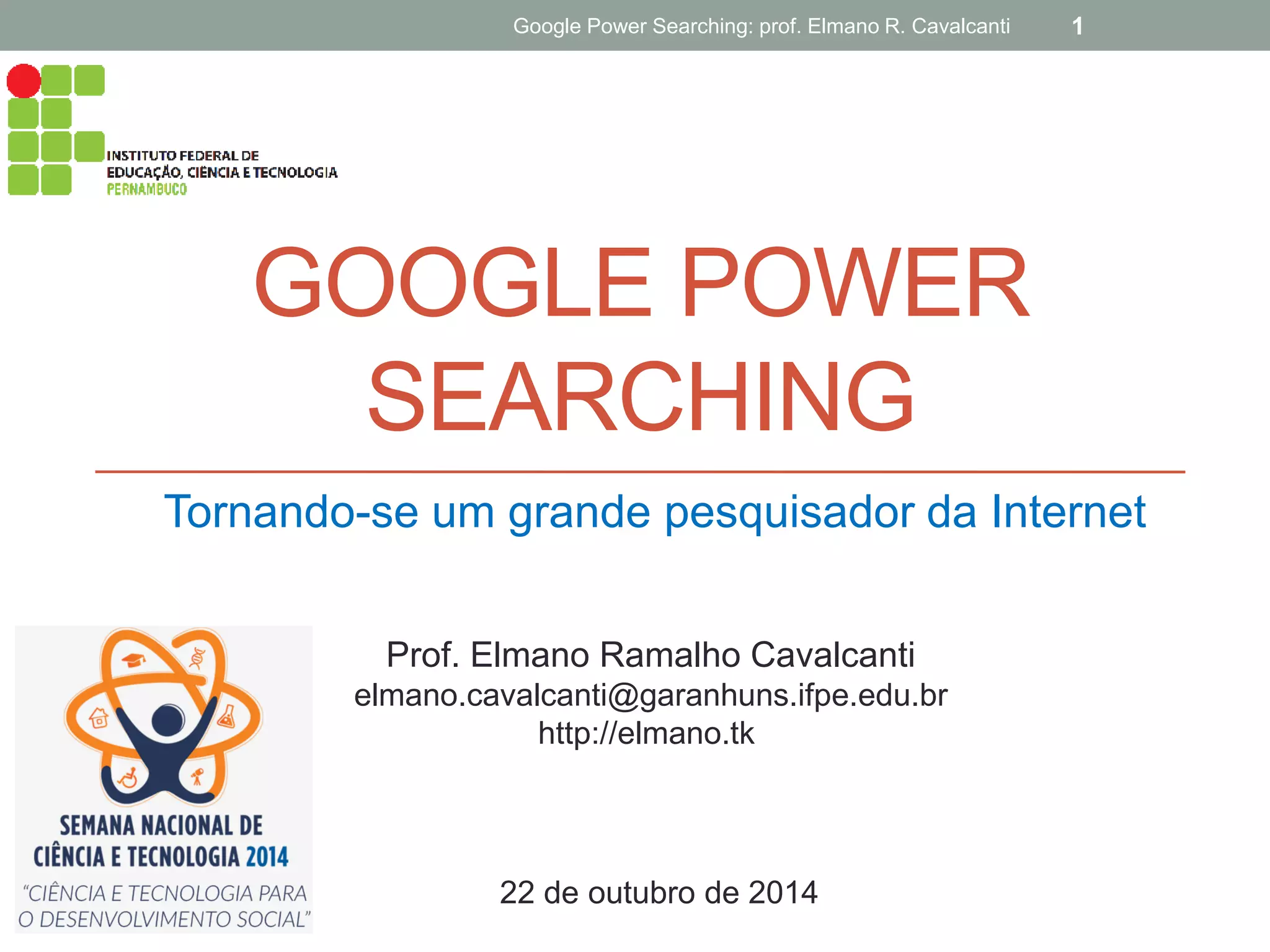 Google Power Searching: prof. Elmano R. Cavalcanti 1

INSTITUTO FEDERAL DE EDUCAÇÃO, CIÊNCIA E TECNOLOGIA PERNAMBUCO

GOOGLE POWER SEARCHING

Tornando-se um grande pesquisador da Internet

Prof. Elmano Ramalho Cavalcanti
elmano.cavalcanti@garanhuns.ifpe.edu.br
http://elmano.tk

SEMANA NACIONAL DE CIÊNCIA E TECNOLOGIA 2014
"CIÊNCIA E TECNOLOGIA PARA O DESENVOLVIMENTO SOCIAL"

22 de outubro de 2014